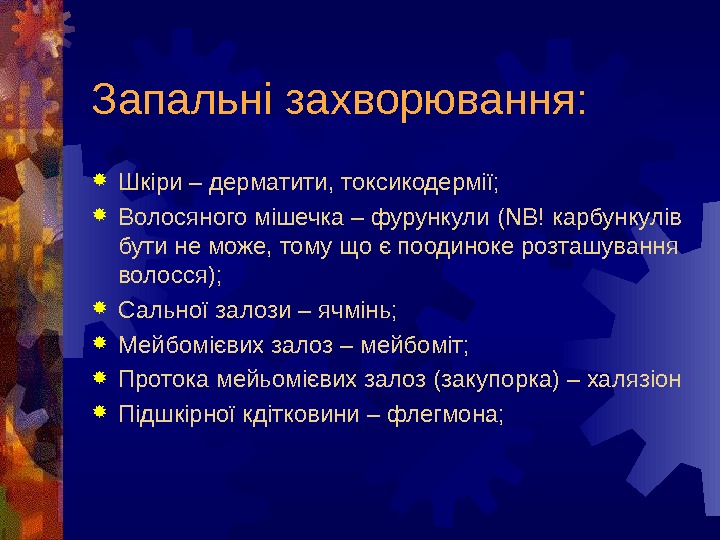 Запальні захворювання:

Шкіри – дерматити, токсикодермії;

Волосяного мішечка – фурункули (NB! карбункулів бути не може, тому що є поодиноке розташування волосся);

Сальної залози – ячмінь;

Мейбомієвих залоз – мейбоміт;

Протока мейьомієвих залоз (закупорка) – халязіон

Підшкірної кдітковини – флегмона;